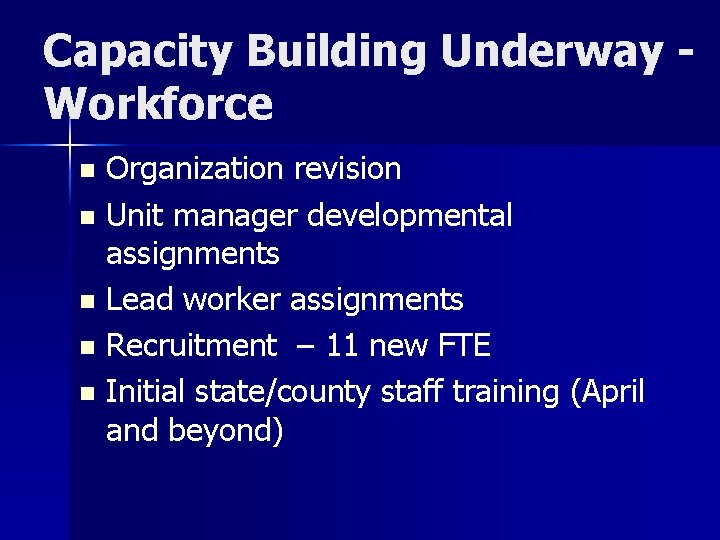 Capacity Building Underway - Workforce

- Organization revision
- Unit manager developmental assignments
- Lead worker assignments
- Recruitment – 11 new FTE
- Initial state/county staff training (April and beyond)